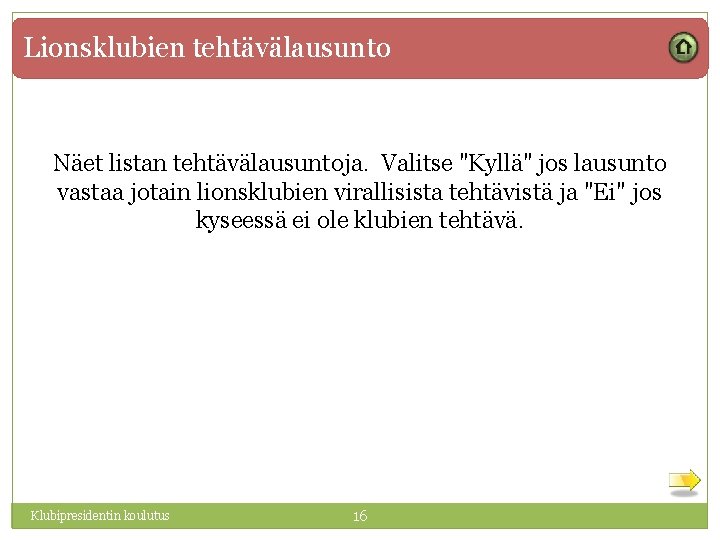 Lionsklubien tehtävälausunto

Näet listan tehtävälausuntoja. Valitse "Kyllä" jos lausunto vastaa jotain lionsklubien virallisista tehtävistä ja "Ei" jos kyseessä ei ole klubien tehtävä.

Klubipresidentin koulutus

16